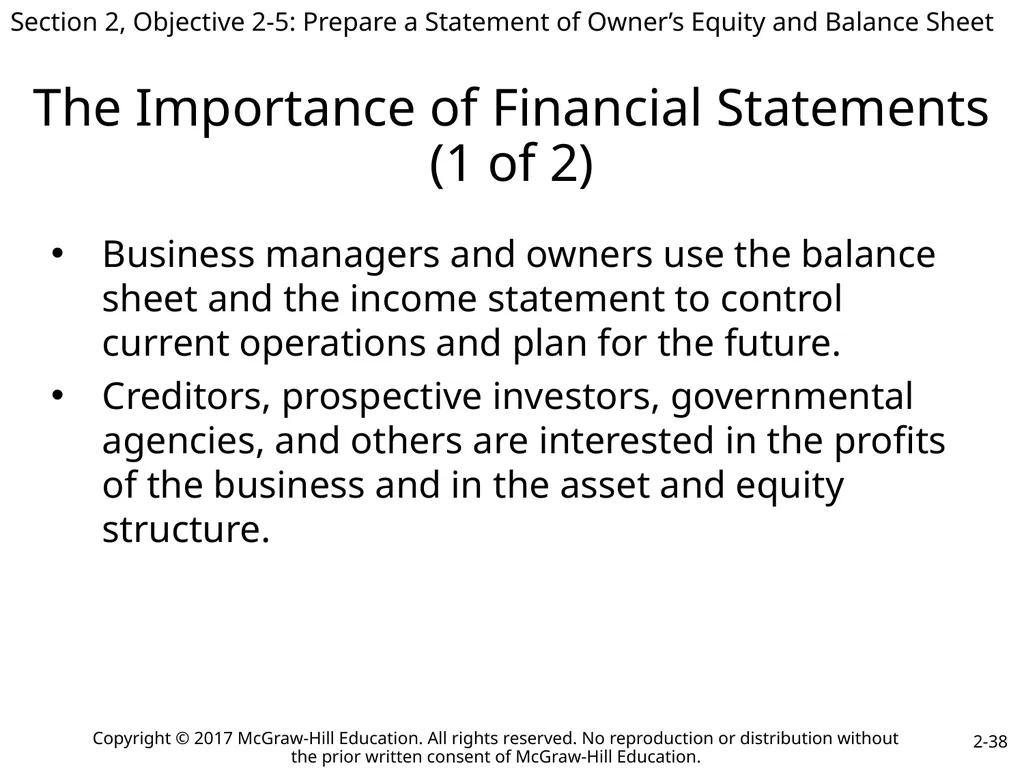 Section 2, Objective 2-5: Prepare a Statement of Owner’s Equity and Balance Sheet

The Importance of Financial Statements (1 of 2)

• Business managers and owners use the balance sheet and the income statement to control current operations and plan for the future.

• Creditors, prospective investors, governmental agencies, and others are interested in the profits of the business and in the asset and equity structure.

Copyright © 2017 McGraw-Hill Education. All rights reserved. No reproduction or distribution without the prior written consent of McGraw-Hill Education.

2-38